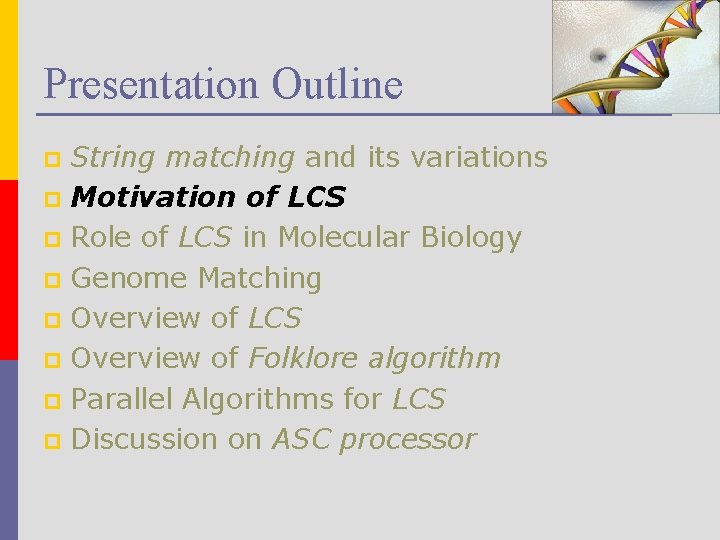 Presentation Outline

String matching and its variations
Motivation of LCS
Role of LCS in Molecular Biology
Genome Matching
Overview of LCS
Overview of Folklore algorithm
Parallel Algorithms for LCS
Discussion on ASC processor